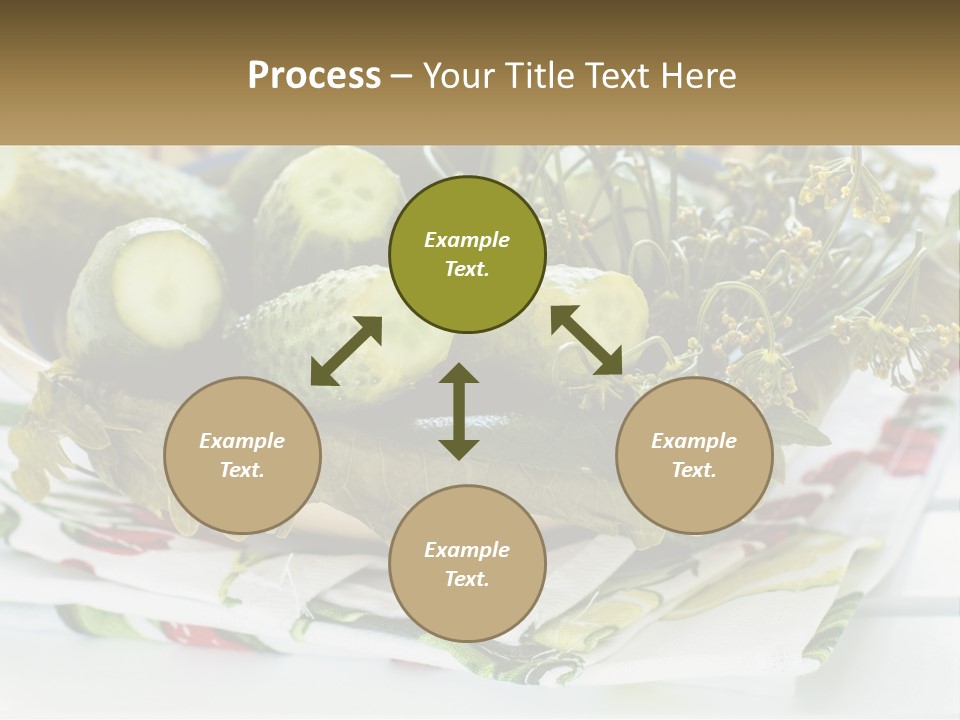 Process – Your Title Text Here

Example Text.

Example Text.

Example Text.

Example Text.